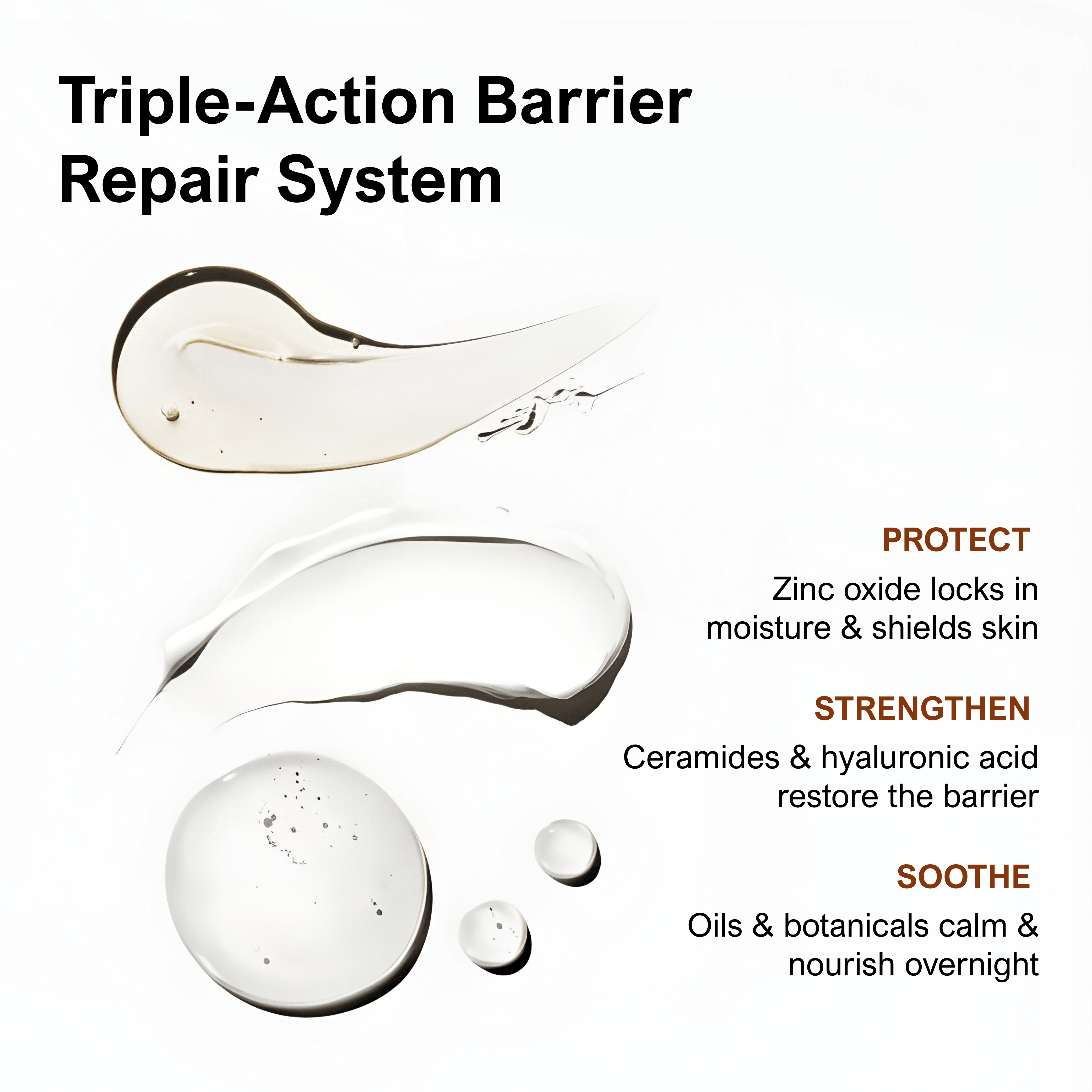 Triple-Action Barrier Repair System

PROTECT

Zinc oxide locks in moisture & shields skin

STRENGTHEN

Ceramides & hyaluronic acid restore the barrier

SOOTHE

Oils & botanicals calm & nourish overnight